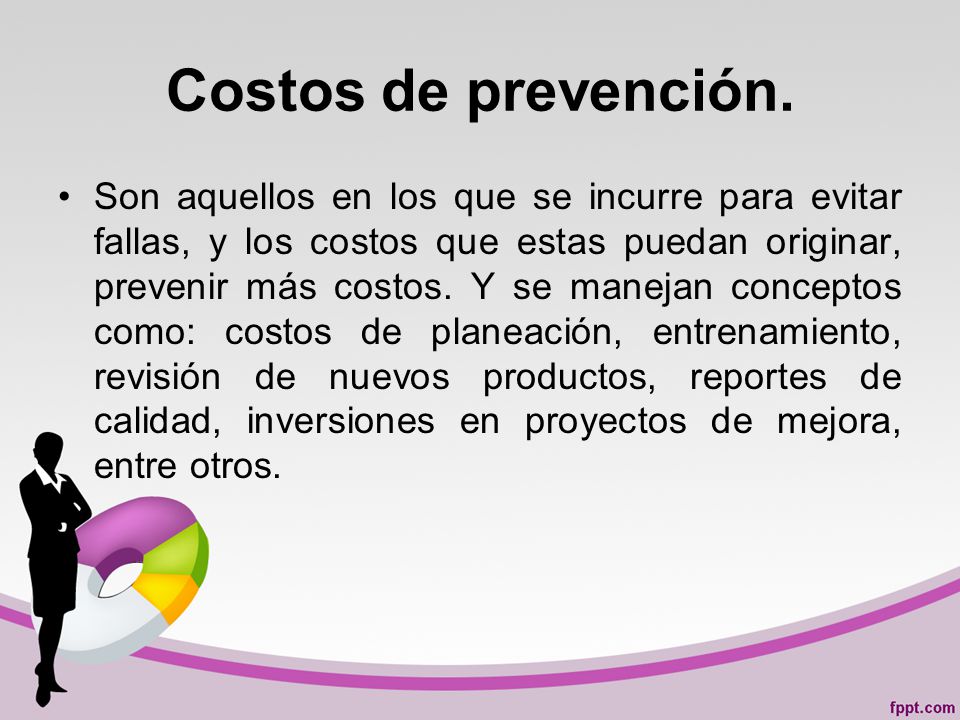 Costos de prevención.

• Son aquellos en los que se incurre para evitar fallas, y los costos que estas puedan originar, prevenir más costos. Y se manejan conceptos como: costos de planeación, entrenamiento, revisión de nuevos productos, reportes de calidad, inversiones en proyectos de mejora, entre otros.

fppt.com